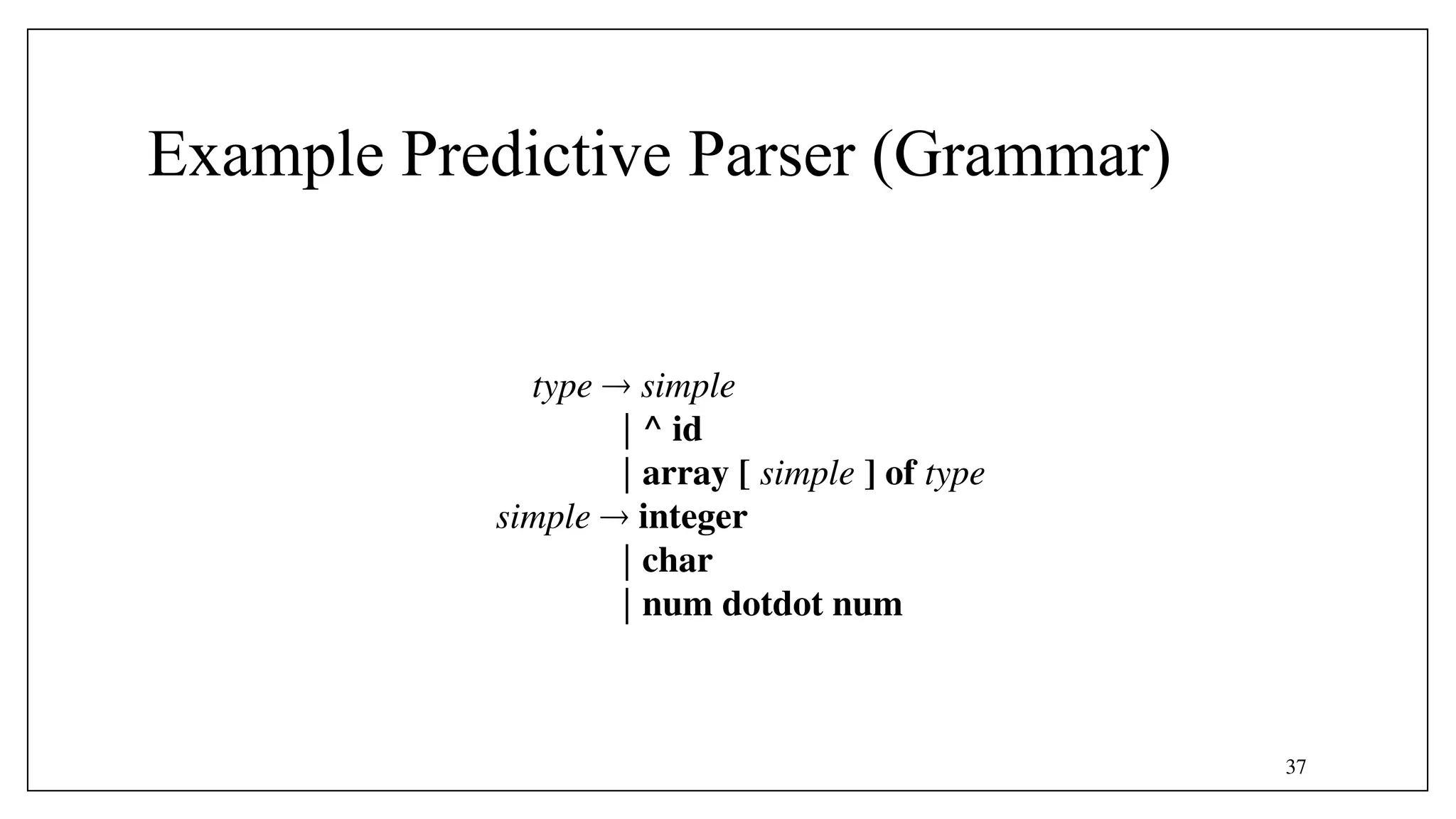 Example Predictive Parser (Grammar)

type → simple
| ^ id
| array [ simple ] of type
simple → integer
| char
| num dotdot num

37